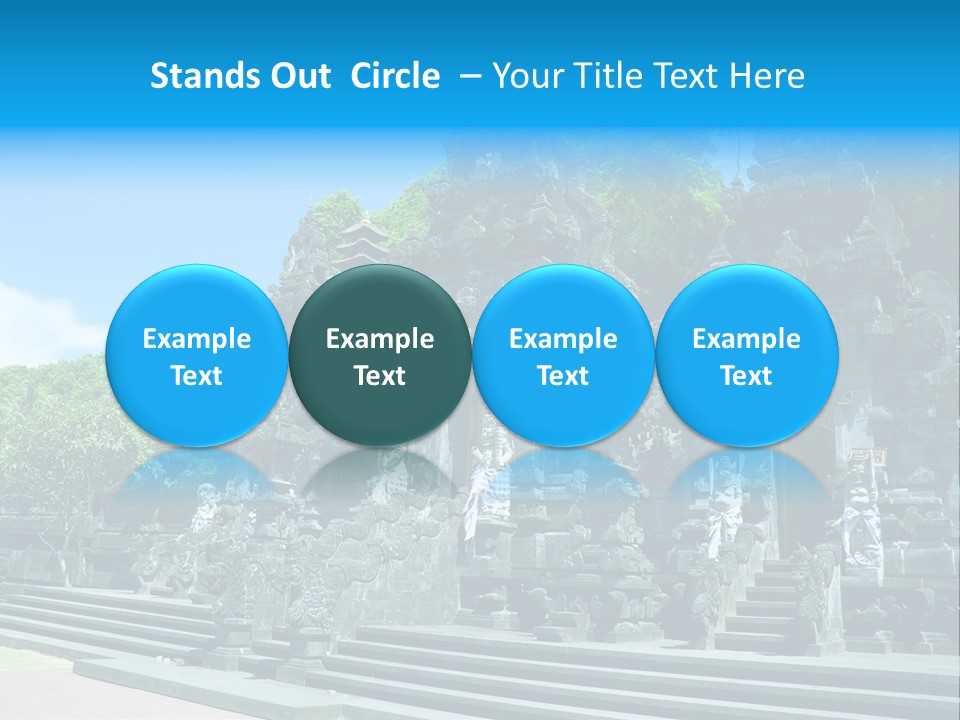 Stands Out Circle – Your Title Text Here

Example Text

Example Text

Example Text

Example Text